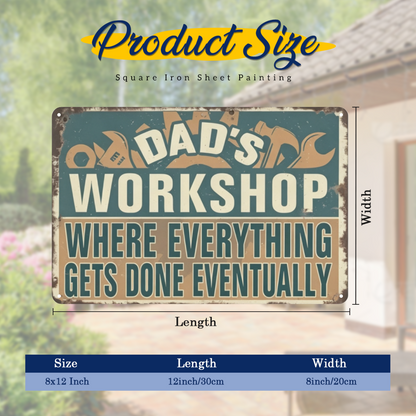 Product Size

Square Iron Sheet Painting

DAD'S
WORKSHOP
WHERE EVERYTHING GETS DONE EVENTUALLY

Width

Length

| Size | Length | Width |
|---|---|---|
| 8x12 Inch | 12inch/30cm | 8inch/20cm |